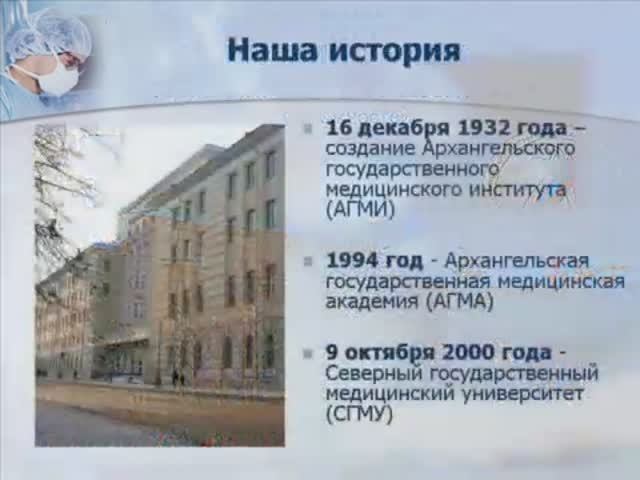 Наша история

16 декабря 1932 года – создание Архангельского государственного медицинского института (АГМИ)

1994 год - Архангельская государственная медицинская академия (АГМА)

9 октября 2000 года - Северный государственный медицинский университет (СГМУ)